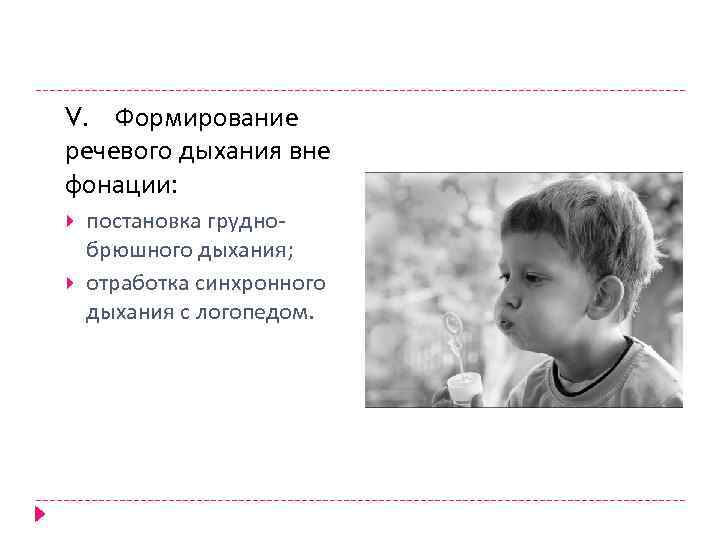 V. Формирование речевого дыхания вне фонации:

постановка грудно-брюшного дыхания;

отработка синхронного дыхания с логопедом.